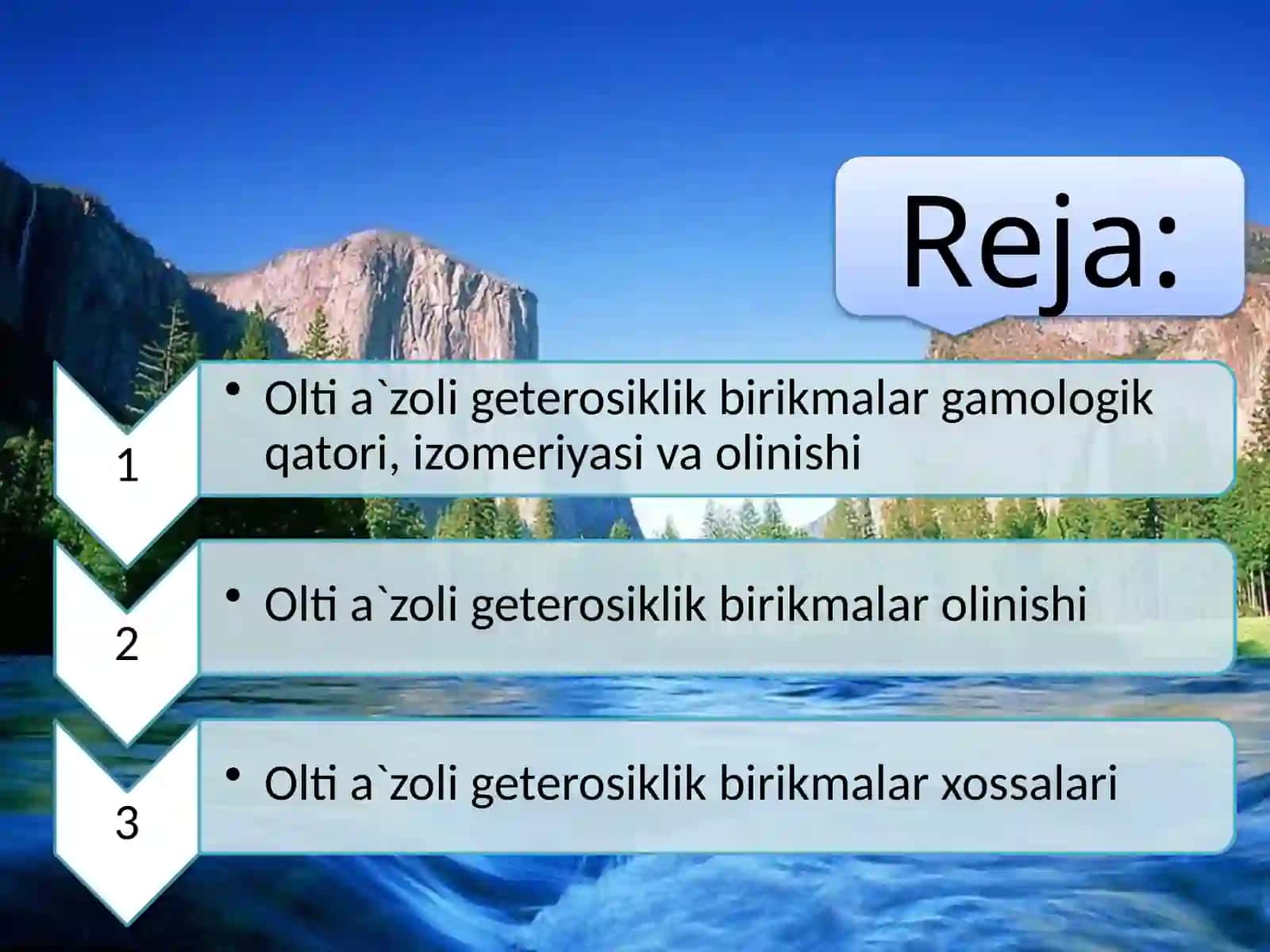 Reja:

1

• Olti a`zoli geterosiklik birikmalar gamologik qatori, izomeriyasi va olinishi

2

• Olti a`zoli geterosiklik birikmalar olinishi

3

• Olti a`zoli geterosiklik birikmalar xossalari